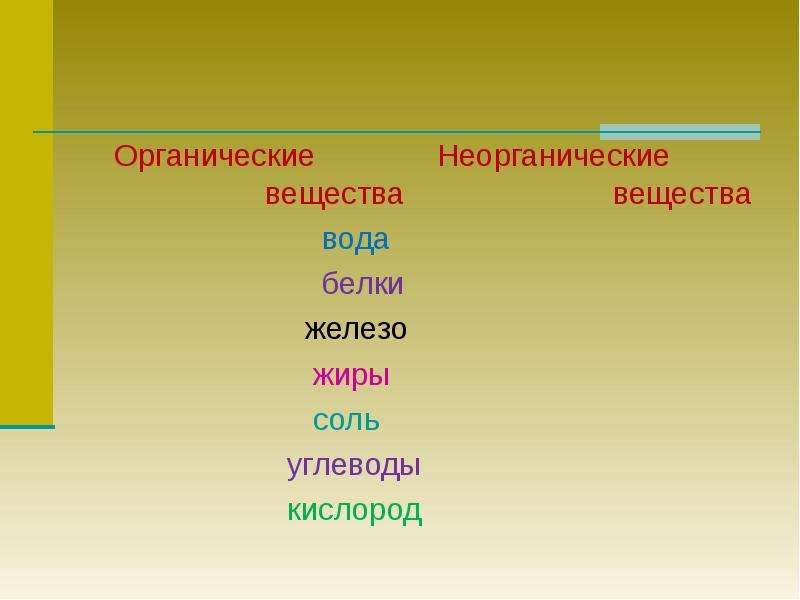 Органические вещества

Неорганические вещества

вода
белки
железо
жиры
соль
углеводы
кислород